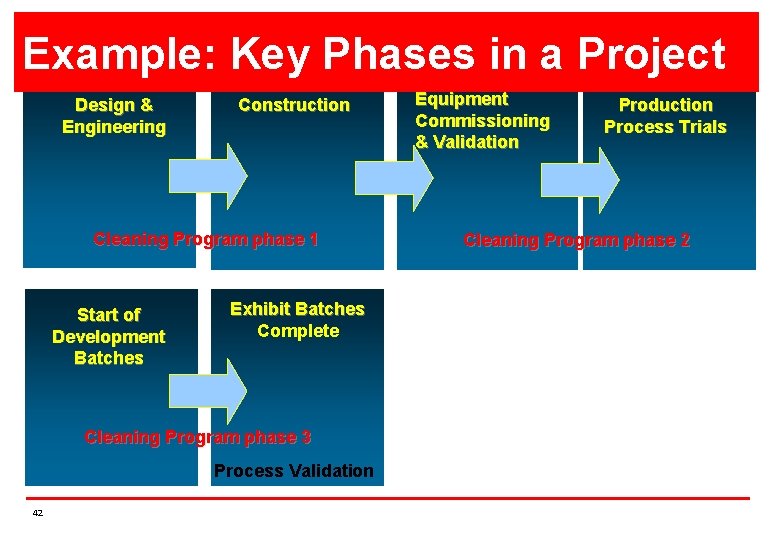 Example: Key Phases in a Project

Design & Engineering

Construction

Equipment Commissioning & Validation

Production Process Trials

Cleaning Program phase 1

Cleaning Program phase 2

Start of Development Batches

Exhibit Batches Complete

Cleaning Program phase 3

Process Validation

42